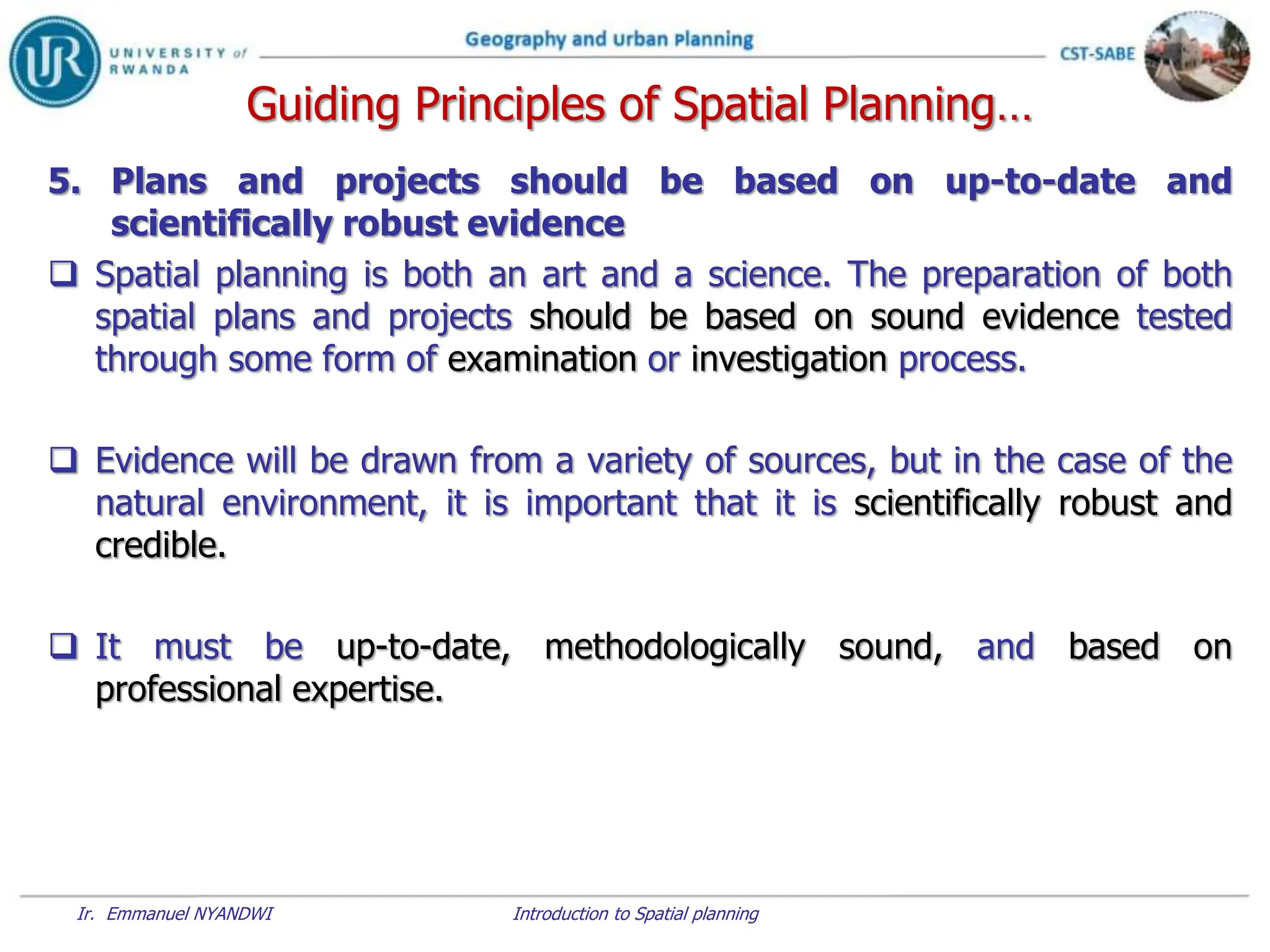 UR UNIVERSITY of RWANDA

Geography and urban Planning

CST-SABE

Guiding Principles of Spatial Planning…

5. Plans and projects should be based on up-to-date and scientifically robust evidence

❑ Spatial planning is both an art and a science. The preparation of both spatial plans and projects should be based on sound evidence tested through some form of examination or investigation process.

❑ Evidence will be drawn from a variety of sources, but in the case of the natural environment, it is important that it is scientifically robust and credible.

❑ It must be up-to-date, methodologically sound, and based on professional expertise.

Ir. Emmanuel NYANDWI

Introduction to Spatial planning